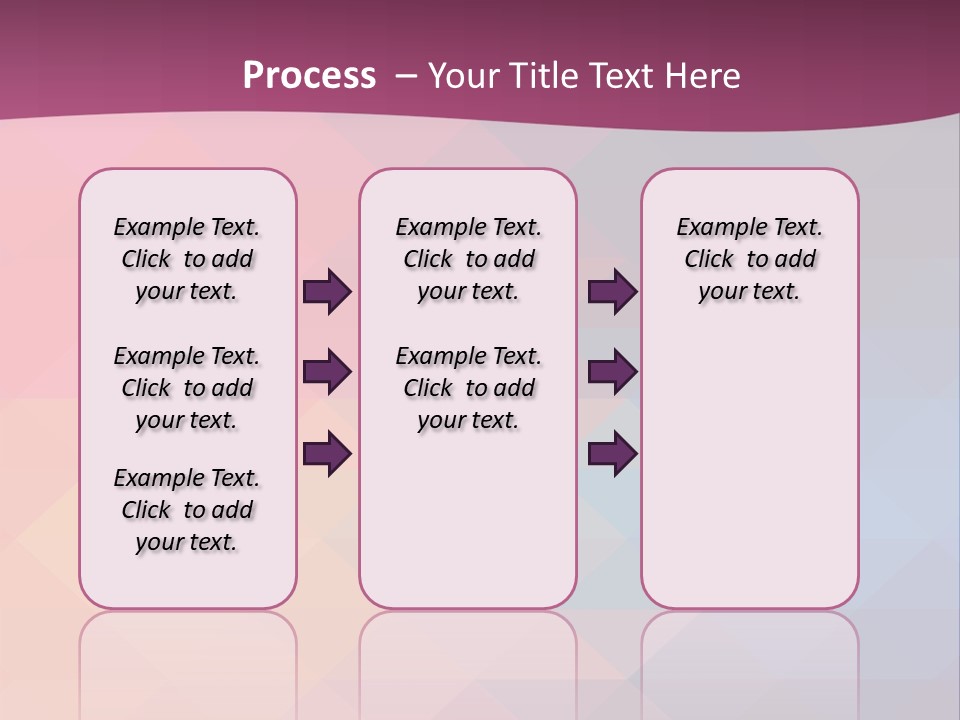 Process – Your Title Text Here

Example Text. Click to add your text.

Example Text. Click to add your text.

Example Text. Click to add your text.

Example Text. Click to add your text.

Example Text. Click to add your text.

Example Text. Click to add your text.